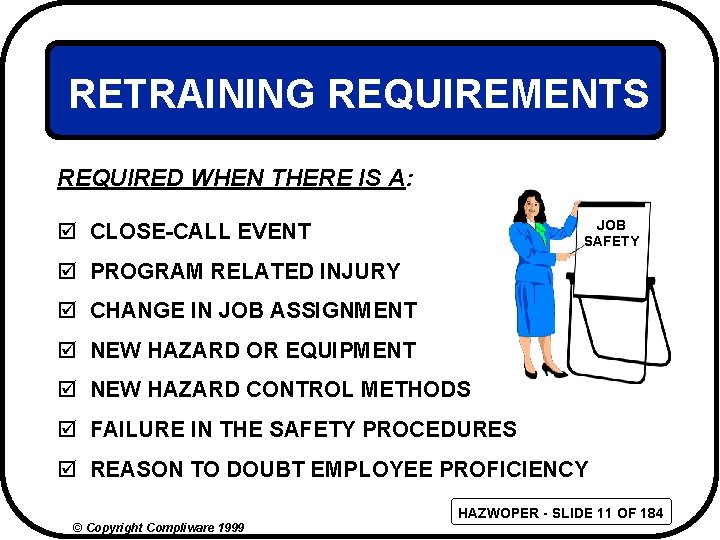 RETRAINING REQUIREMENTS

REQUIRED WHEN THERE IS A:

☑ CLOSE-CALL EVENT
☑ PROGRAM RELATED INJURY
☑ CHANGE IN JOB ASSIGNMENT
☑ NEW HAZARD OR EQUIPMENT
☑ NEW HAZARD CONTROL METHODS
☑ FAILURE IN THE SAFETY PROCEDURES
☑ REASON TO DOUBT EMPLOYEE PROFICIENCY

JOB SAFETY

HAZWOPER - SLIDE 11 OF 184

© Copyright Compliware 1999